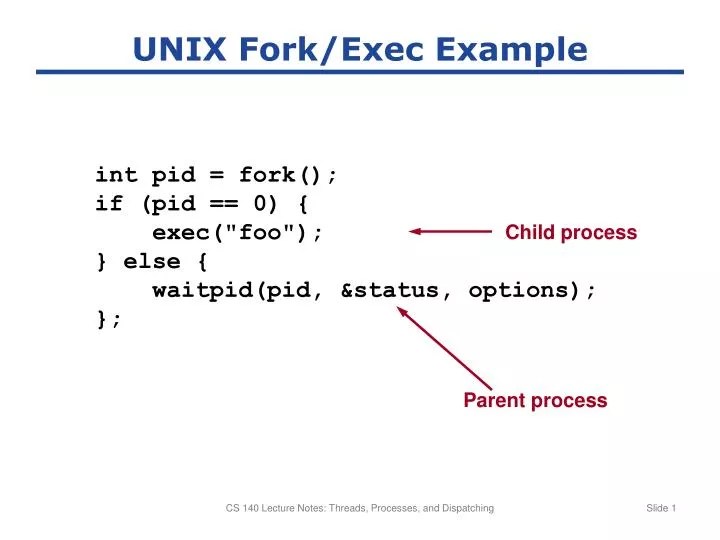 UNIX Fork/Exec Example

int pid = fork();
if (pid == 0) {
    exec("foo");
} else {
    waitpid(pid, &status, options);
};

Child process

Parent process

CS 140 Lecture Notes: Threads, Processes, and Dispatching

Slide 1